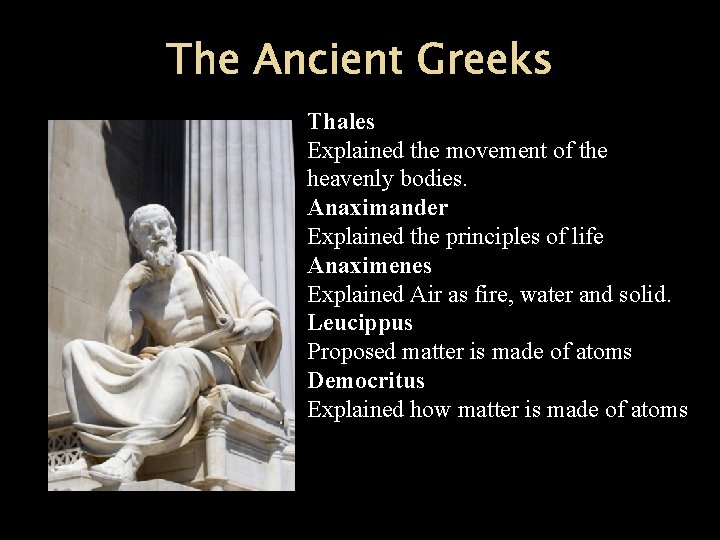 The Ancient Greeks

Thales
Explained the movement of the heavenly bodies.
Anaximander
Explained the principles of life
Anaximenes
Explained Air as fire, water and solid.
Leucippus
Proposed matter is made of atoms
Democritus
Explained how matter is made of atoms